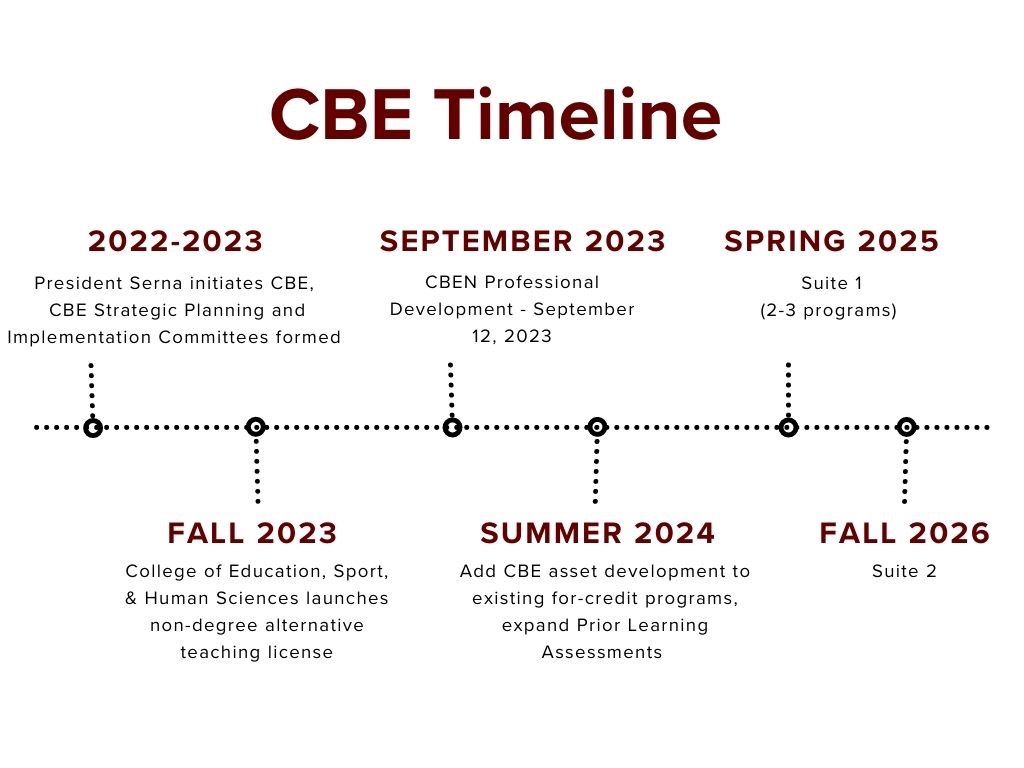 CBE Timeline

2022-2023
President Serna initiates CBE, CBE Strategic Planning and Implementation Committees formed

SEPTEMBER 2023
CBEN Professional Development - September 12, 2023

SPRING 2025
Suite 1
(2-3 programs)

FALL 2023
College of Education, Sport, & Human Sciences launches non-degree alternative teaching license

SUMMER 2024
Add CBE asset development to existing for-credit programs, expand Prior Learning Assessments

FALL 2026
Suite 2